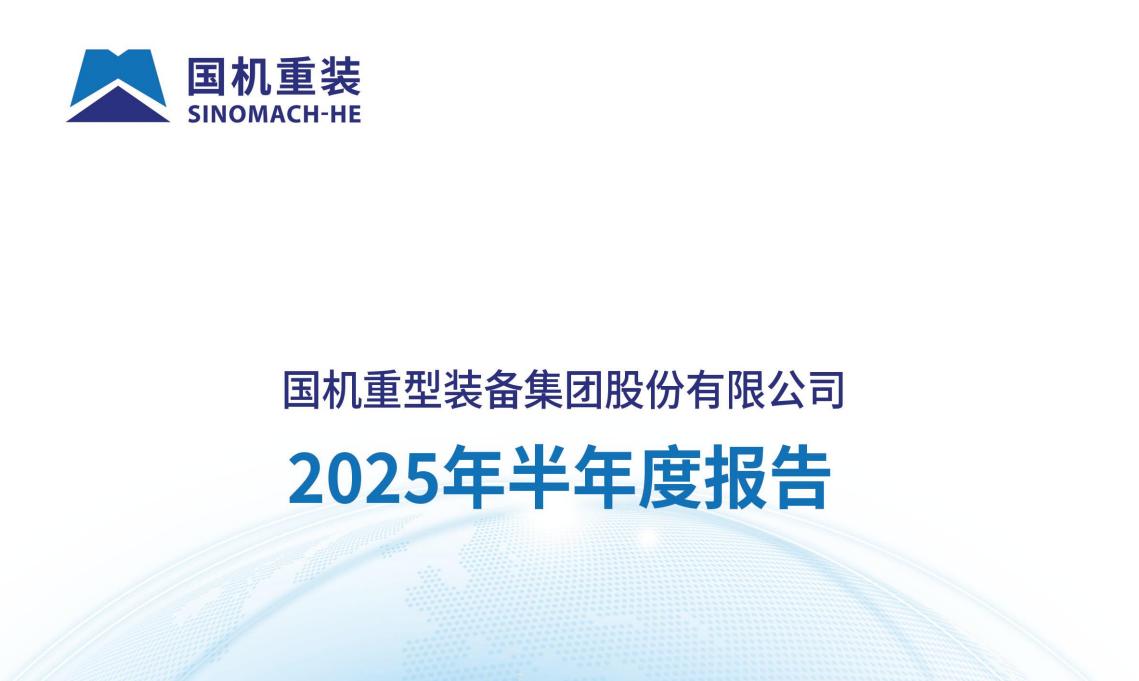 国机重装
SINOMACH-HE

国机重型装备集团股份有限公司

2025年半年度报告